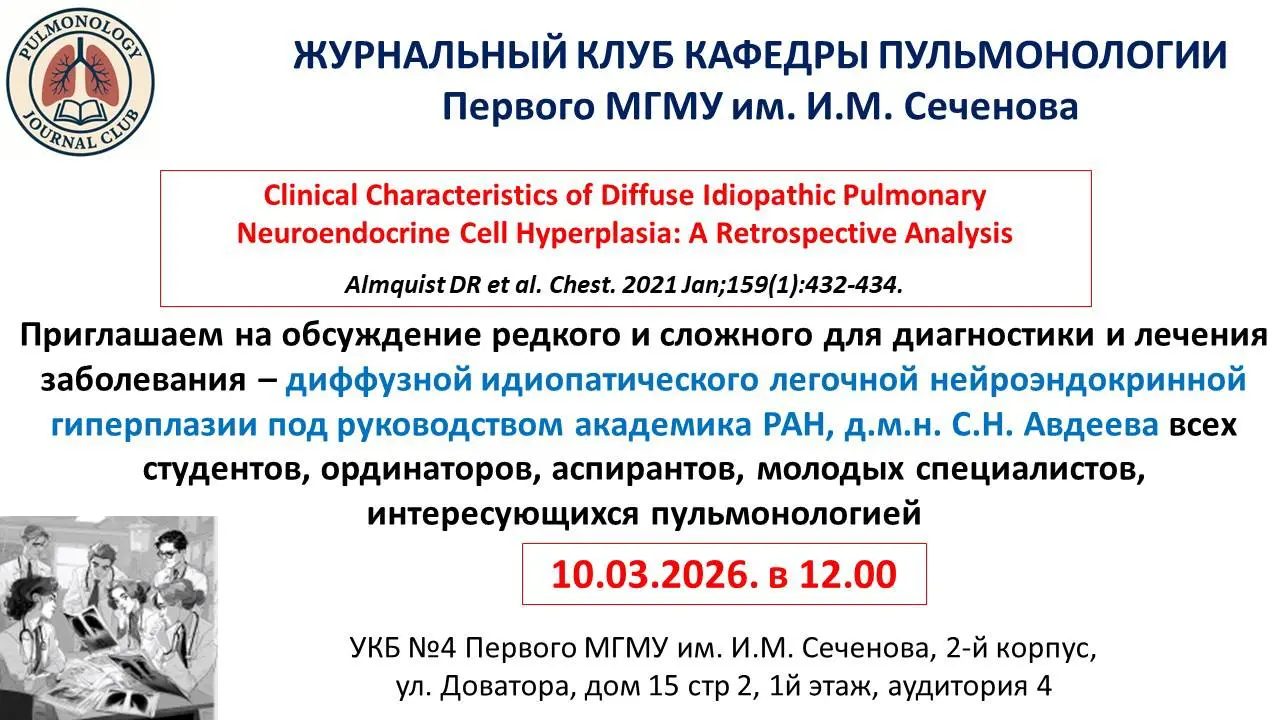 PULMONOLOGY JOURNAL CLUB

ЖУРНАЛЬНЫЙ КЛУБ КАФЕДРЫ ПУЛЬМОНОЛОГИИ
Первого МГМУ им. И.М. Сеченова

Clinical Characteristics of Diffuse Idiopathic Pulmonary Neuroendocrine Cell Hyperplasia: A Retrospective Analysis

Almquist DR et al. Chest. 2021 Jan;159(1):432-434.

Приглашаем на обсуждение редкого и сложного для диагностики и лечения заболевания – диффузной идиопатического легочной нейроэндокринной гиперплазии под руководством академика РАН, д.м.н. С.Н. Авдеева всех студентов, ординаторов, аспирантов, молодых специалистов, интересующихся пульмонологией

10.03.2026. в 12.00

УКБ №4 Первого МГМУ им. И.М. Сеченова, 2-й корпус, ул. Доватора, дом 15 стр 2, 1й этаж, аудитория 4